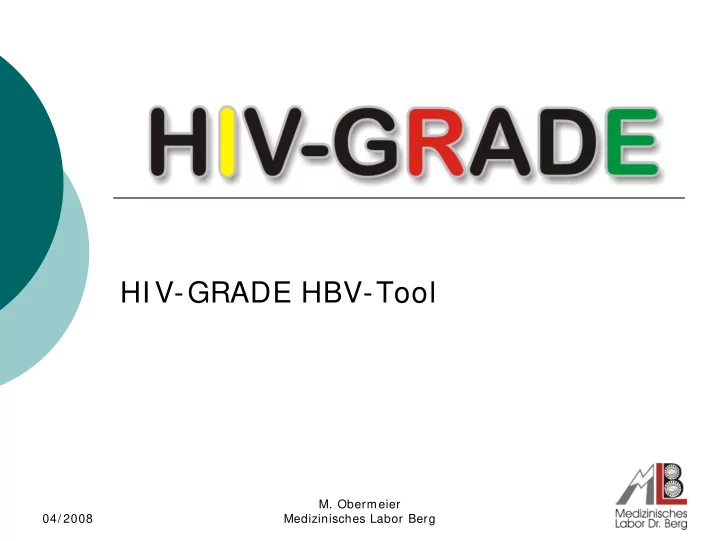 HIV-GRADE

HIV-GRADE HBV-Tool

04/2008

M. Obermeier
Medizinisches Labor Berg

MLB
Medizinisches
Labor Dr. Berg